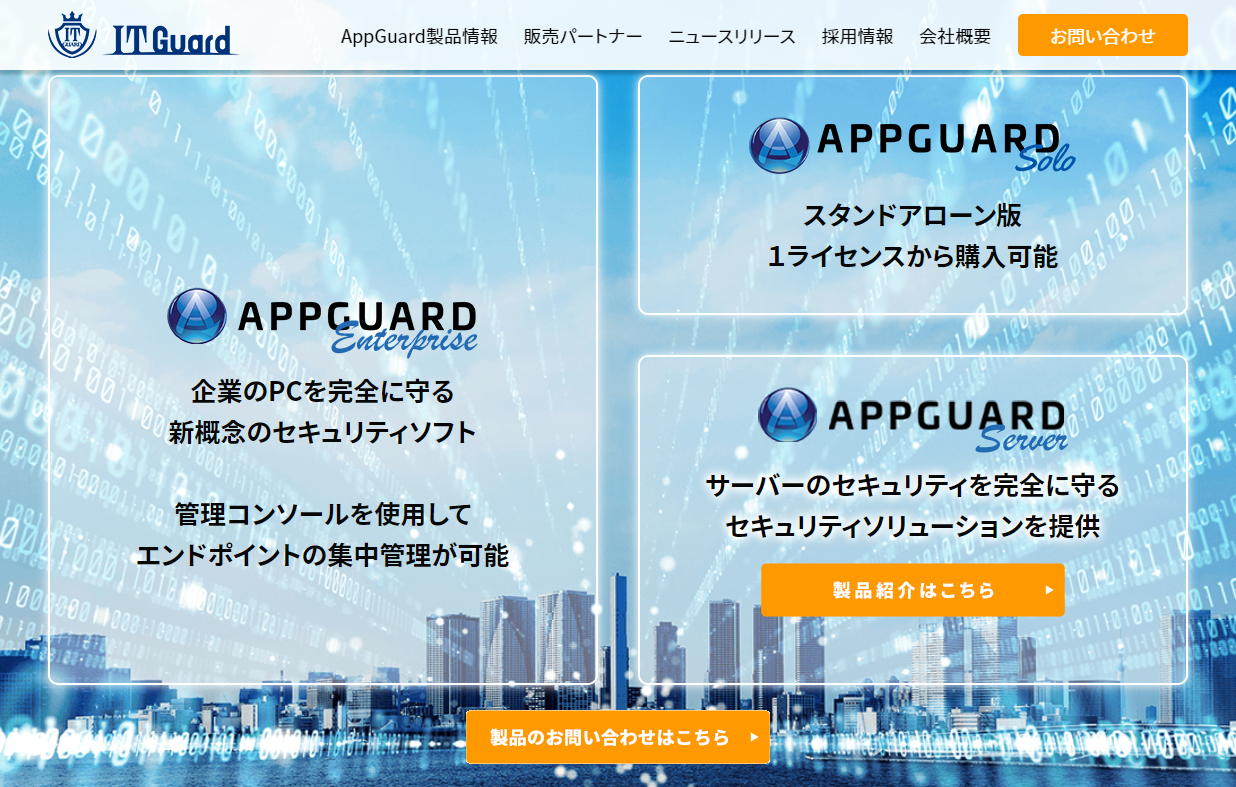 IT GUARD IT Guard

AppGuard製品情報 販売パートナー ニュースリリース 採用情報 会社概要 お問い合わせ

APPGUARD Enterprise

企業のPCを完全に守る
新概念のセキュリティソフト

管理コンソールを使用して
エンドポイントの集中管理が可能

APPGUARD Solo

スタンドアローン版
1ライセンスから購入可能

APPGUARD Server

サーバーのセキュリティを完全に守る
セキュリティソリューションを提供

製品紹介はこちら

製品のお問い合わせはこちら